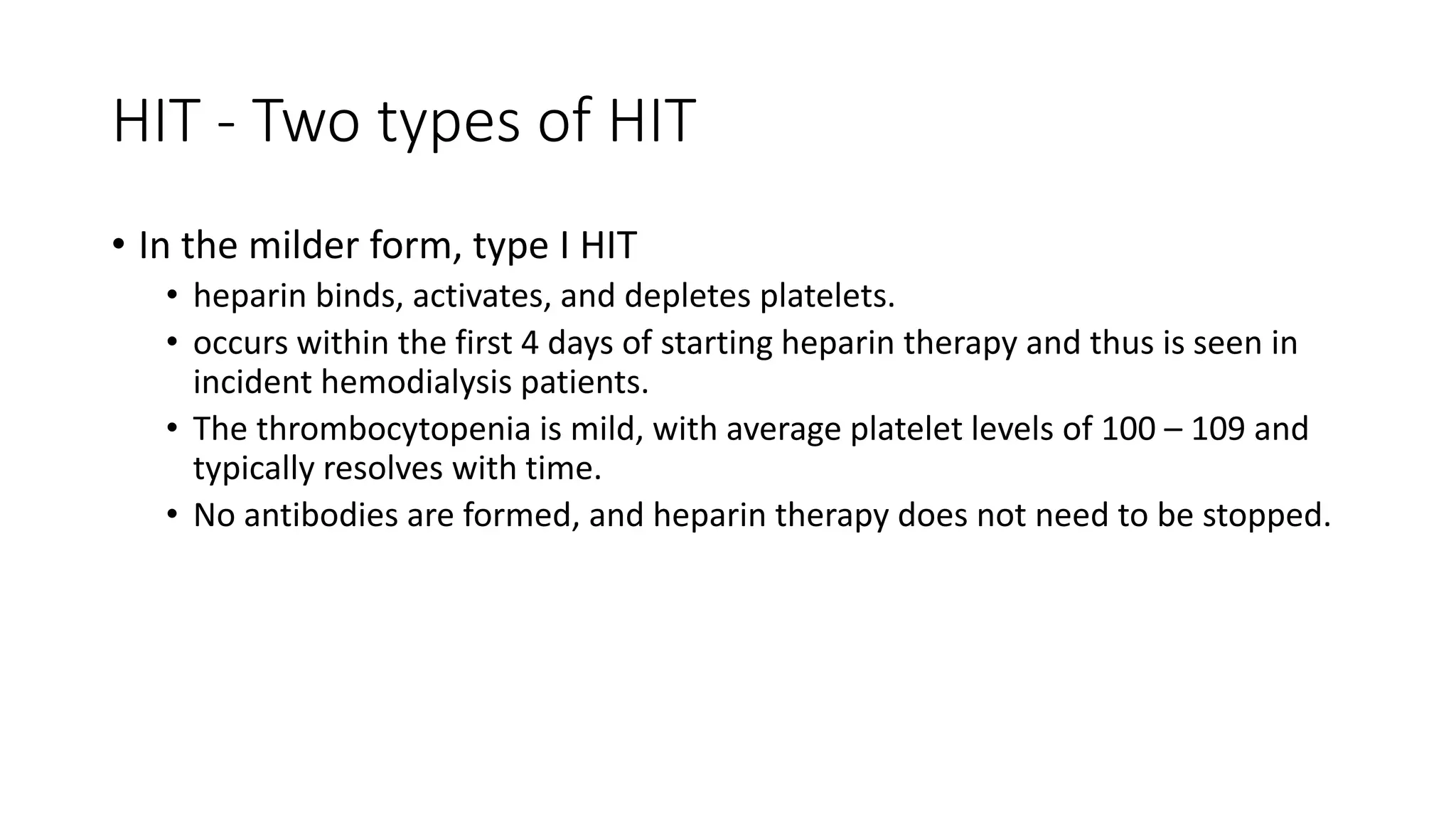 HIT - Two types of HIT

• In the milder form, type I HIT
 • heparin binds, activates, and depletes platelets.
 • occurs within the first 4 days of starting heparin therapy and thus is seen in incident hemodialysis patients.
 • The thrombocytopenia is mild, with average platelet levels of 100 – 109 and typically resolves with time.
 • No antibodies are formed, and heparin therapy does not need to be stopped.